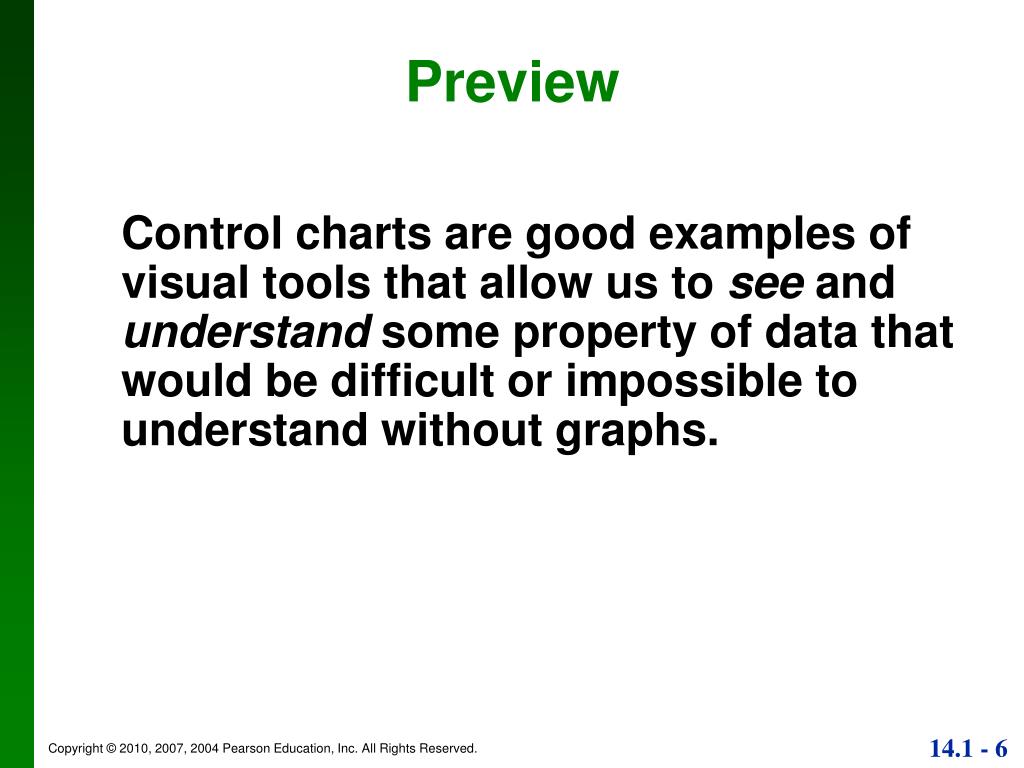 Preview

Control charts are good examples of visual tools that allow us to see and understand some property of data that would be difficult or impossible to understand without graphs.

Copyright © 2010, 2007, 2004 Pearson Education, Inc. All Rights Reserved.

14.1 - 6